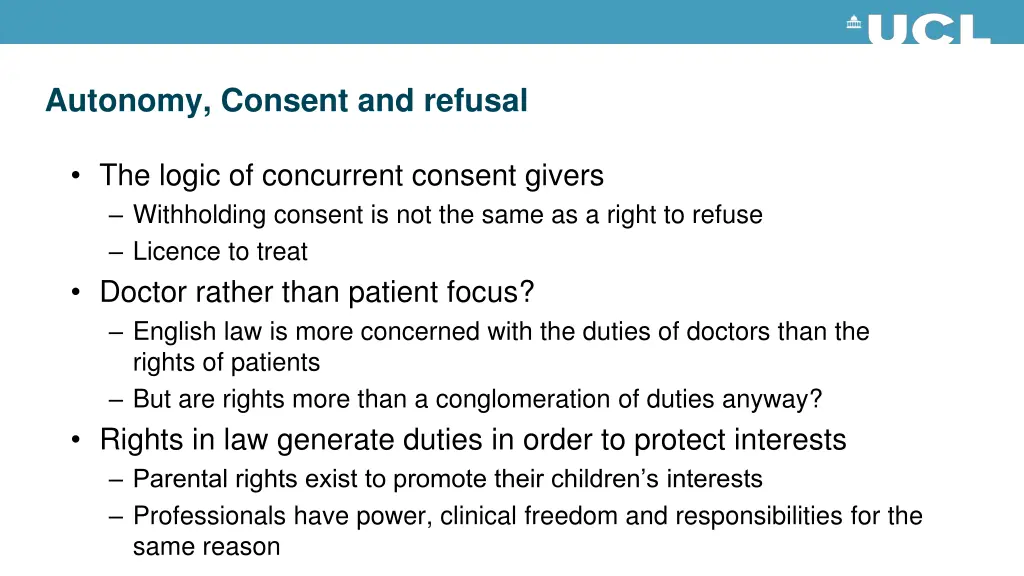 UCL

Autonomy, Consent and refusal

• The logic of concurrent consent givers
– Withholding consent is not the same as a right to refuse
– Licence to treat
• Doctor rather than patient focus?
– English law is more concerned with the duties of doctors than the rights of patients
– But are rights more than a conglomeration of duties anyway?
• Rights in law generate duties in order to protect interests
– Parental rights exist to promote their children's interests
– Professionals have power, clinical freedom and responsibilities for the same reason